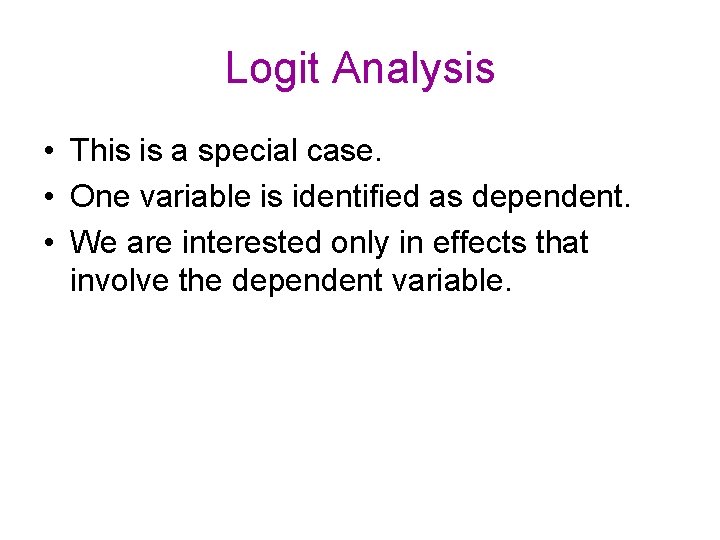 Logit Analysis

• This is a special case.
• One variable is identified as dependent.
• We are interested only in effects that involve the dependent variable.